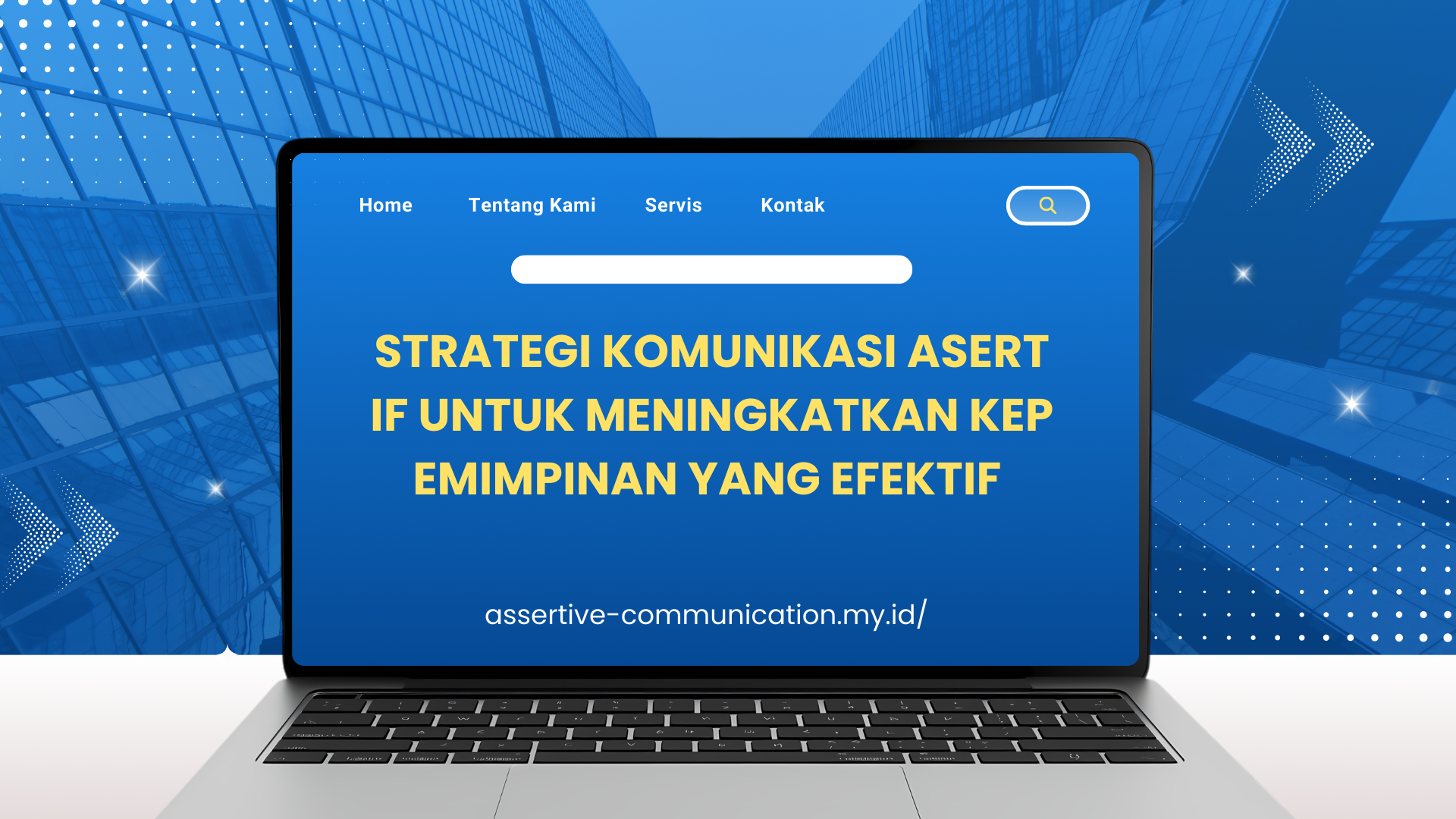 Home Tentang Kami Servis Kontak

STRATEGI KOMUNIKASI ASERT IF UNTUK MENINGKATKAN KEP EMIMPINAN YANG EFEKTIF

assertive-communication.my.id/